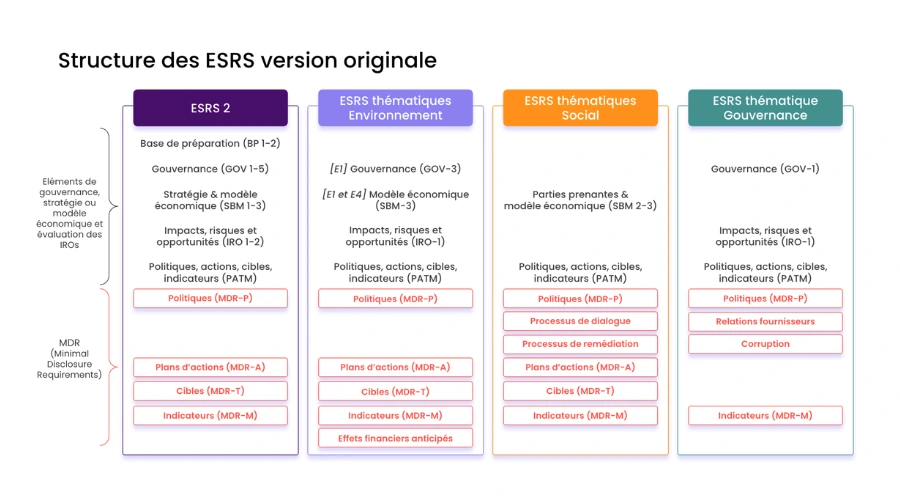 Structure des ESRS version originale

Eléments de gouvernance, stratégie ou modèle économique et évaluation des IROs

MDR (Minimal Disclosure Requirements)

ESRS 2

Base de préparation (BP 1-2)

Gouvernance (GOV 1-5)

Stratégie & modèle économique (SBM 1-3)

Impacts, risques et opportunités (IRO 1-2)

Politiques, actions, cibles, indicateurs (PATM)

Politiques (MDR-P)

Plans d'actions (MDR-A)

Cibles (MDR-T)

Indicateurs (MDR-M)

ESRS thématiques Environnement

[E1] Gouvernance (GOV-3)

[E1 et E4] Modèle économique (SBM-3)

Impacts, risques et opportunités (IRO-1)

Politiques, actions, cibles, indicateurs (PATM)

Politiques (MDR-P)

Plans d'actions (MDR-A)

Cibles (MDR-T)

Indicateurs (MDR-M)

Effets financiers anticipés

ESRS thématiques Social

Parties prenantes & modèle économique (SBM 2-3)

Politiques, actions, cibles, indicateurs (PATM)

Politiques (MDR-P)

Processus de dialogue

Processus de remédiation

Plans d'actions (MDR-A)

Cibles (MDR-T)

Indicateurs (MDR-M)

ESRS thématique Gouvernance

Gouvernance (GOV-1)

Impacts, risques et opportunités (IRO-1)

Politiques, actions, cibles, indicateurs (PATM)

Politiques (MDR-P)

Relations fournisseurs

Corruption

Indicateurs (MDR-M)